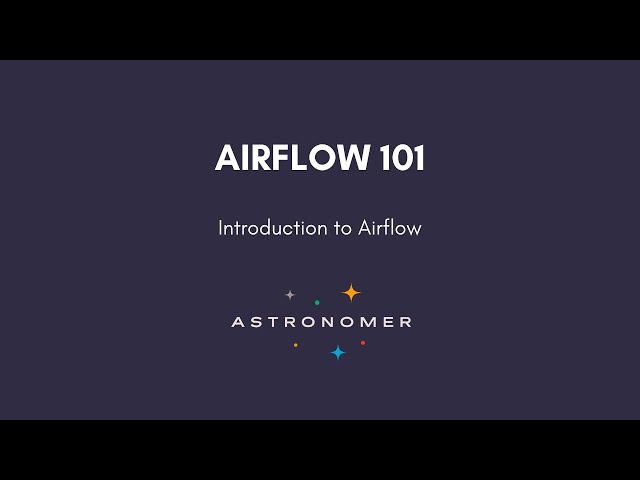 AIRFLOW 101

Introduction to Airflow

ASTRONOMER